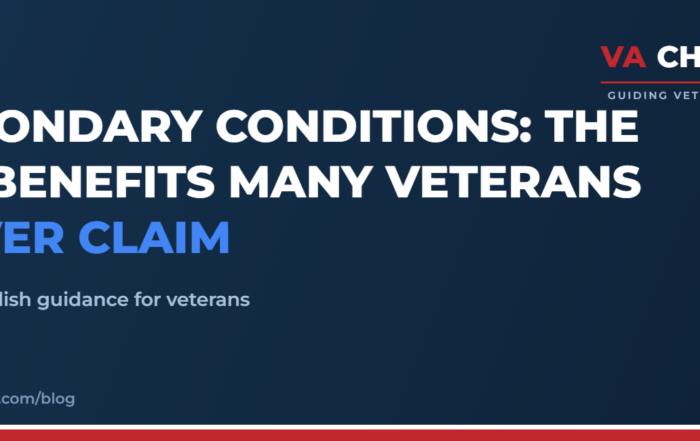 VA CH
GUIDING VET

ONDARY CONDITIONS: THE BENEFITS MANY VETERANS VER CLAIM

lish guidance for veterans

.com/blog